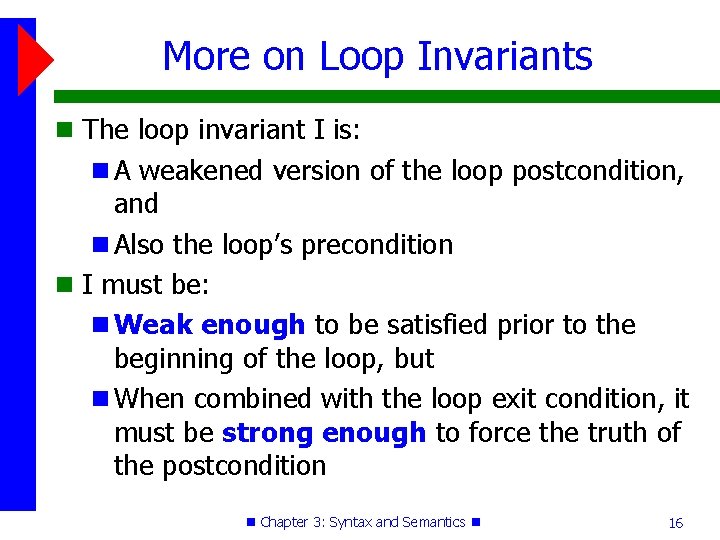 More on Loop Invariants

The loop invariant I is:

A weakened version of the loop postcondition, and

Also the loop's precondition

I must be:

Weak enough to be satisfied prior to the beginning of the loop, but

When combined with the loop exit condition, it must be strong enough to force the truth of the postcondition

Chapter 3: Syntax and Semantics

16